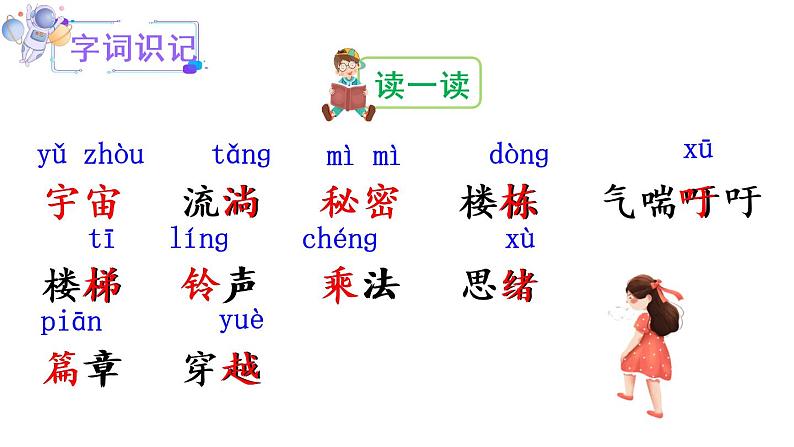 字词识记

读一读

yǔ zhòu 宇宙　tǎng 流淌　mì mì 秘密　dòng 楼栋　xū 气喘吁吁

tī 楼梯　líng 铃声　chéng 乘法　xù 思绪

piān 篇章　yuè 穿越